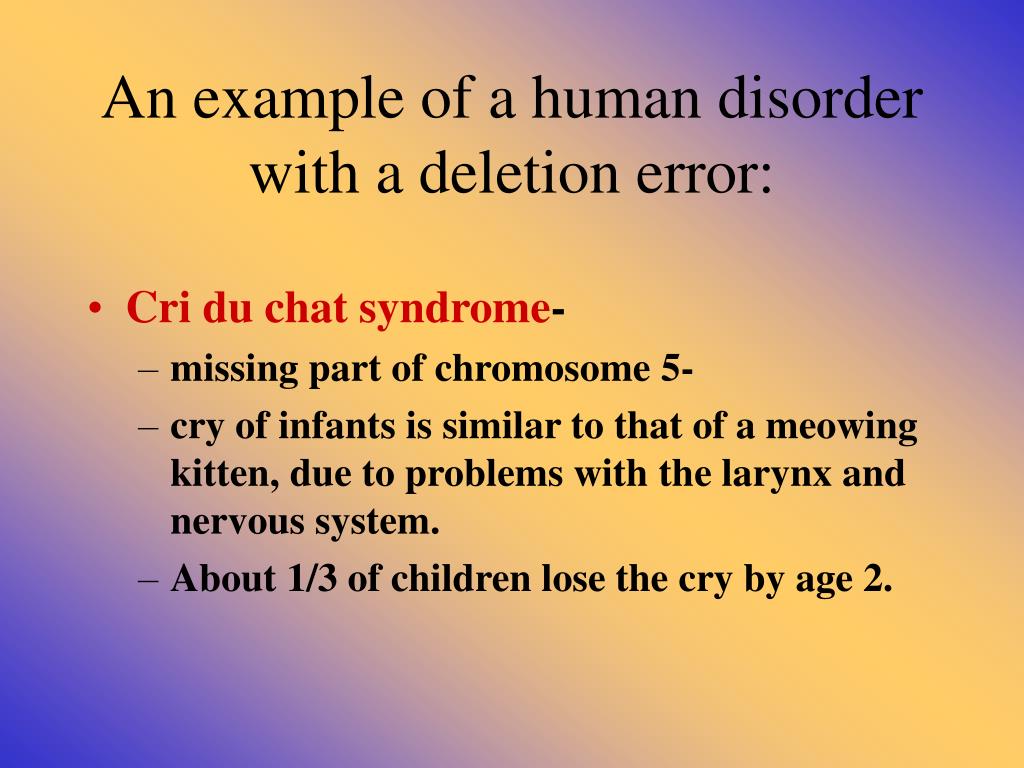 An example of a human disorder with a deletion error:

• Cri du chat syndrome-
– missing part of chromosome 5-
– cry of infants is similar to that of a meowing kitten, due to problems with the larynx and nervous system.
– About 1/3 of children lose the cry by age 2.